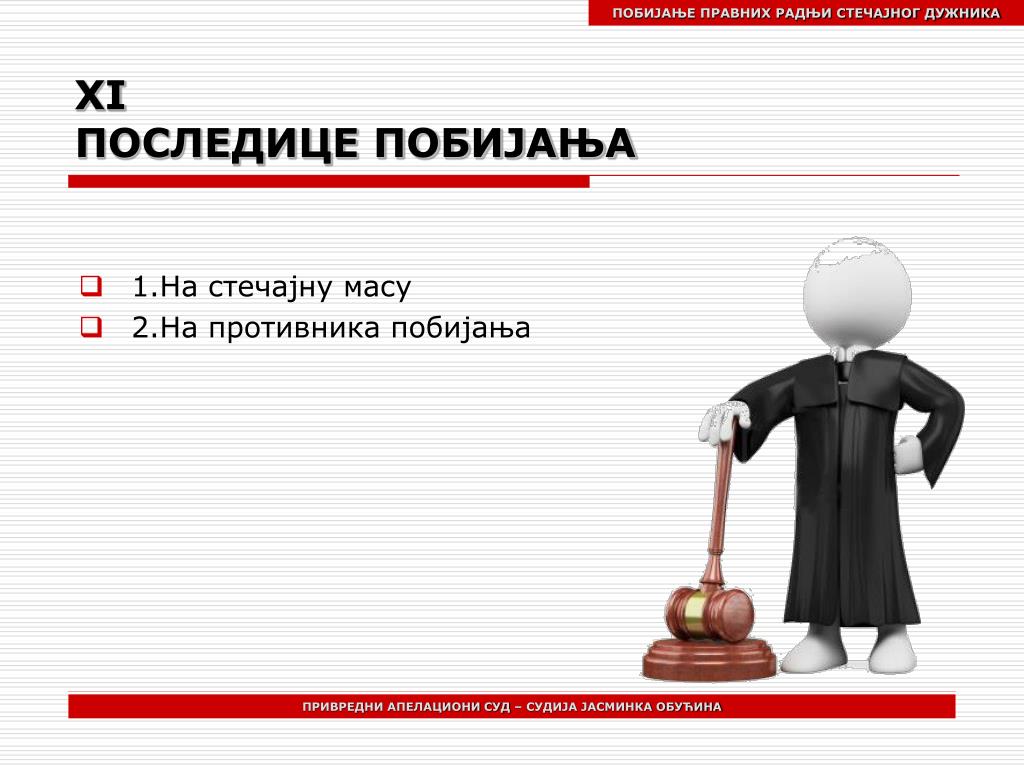 ПОБИЈАЊЕ ПРАВНИХ РАДЊИ СТЕЧАЈНОГ ДУЖНИКА

XI
ПОСЛЕДИЦЕ ПОБИЈАЊА

1.На стечајну масу
2.На противника побијања

ПРИВРЕДНИ АПЕЛАЦИОНИ СУД – СУДИЈА ЈАСМИНКА ОБУЋИНА